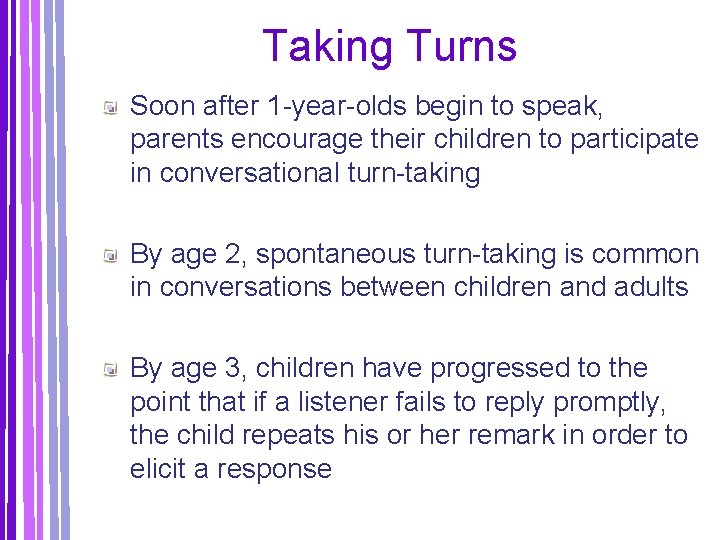 Taking Turns

Soon after 1-year-olds begin to speak, parents encourage their children to participate in conversational turn-taking

By age 2, spontaneous turn-taking is common in conversations between children and adults

By age 3, children have progressed to the point that if a listener fails to reply promptly, the child repeats his or her remark in order to elicit a response